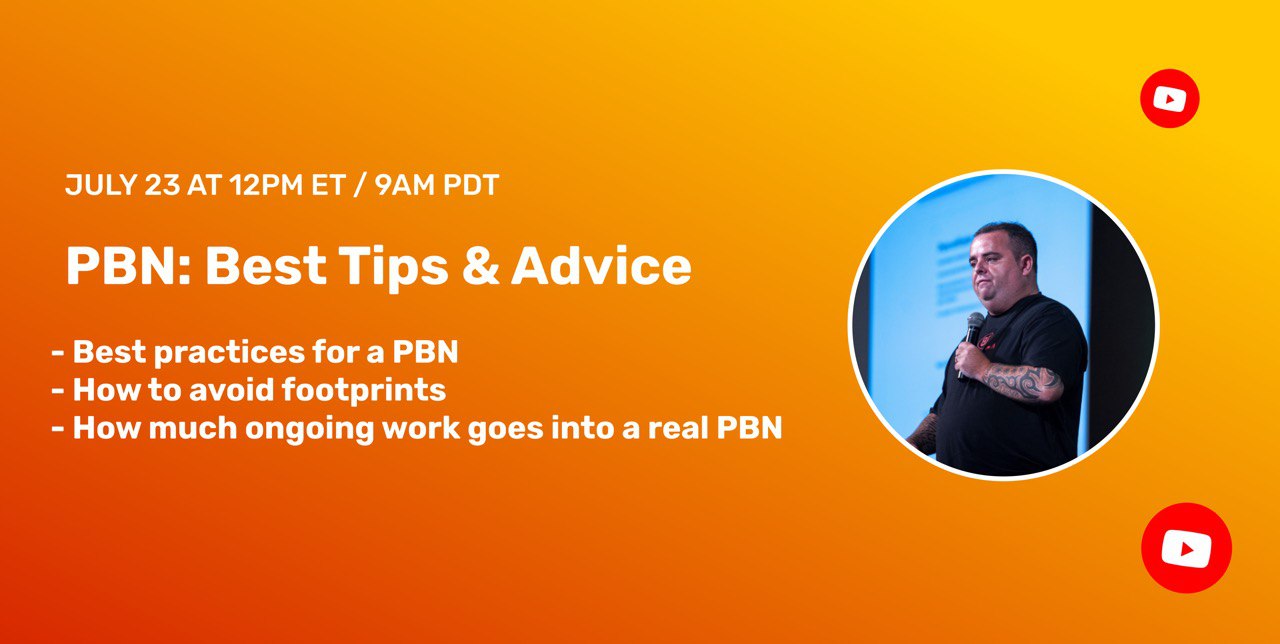 JULY 23 AT 12PM ET / 9AM PDT

PBN: Best Tips & Advice

- Best practices for a PBN
- How to avoid footprints
- How much ongoing work goes into a real PBN